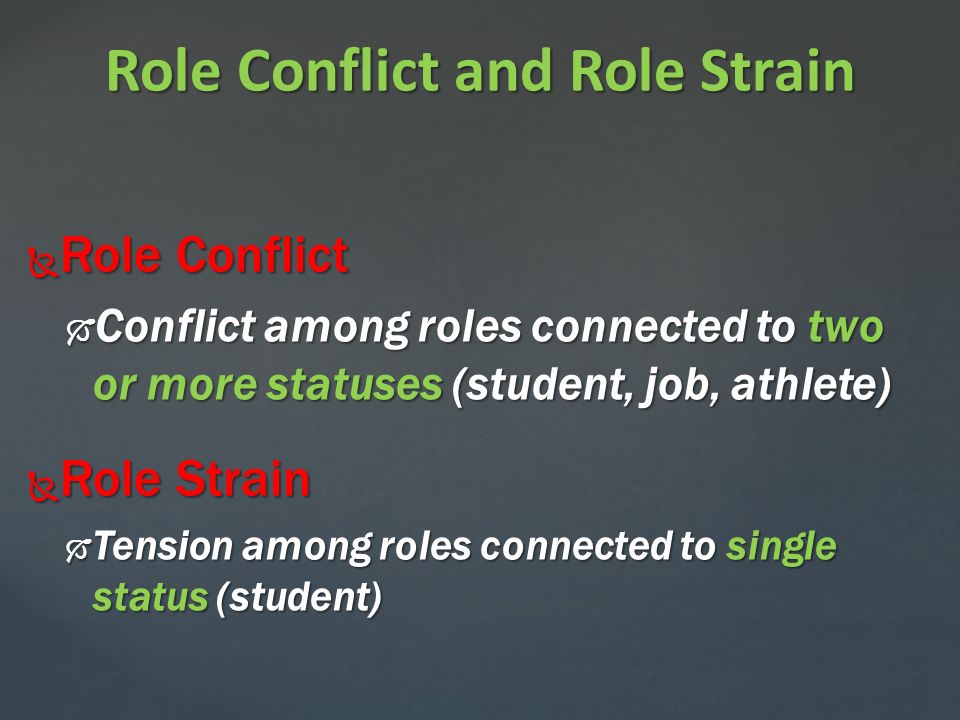 Role Conflict and Role Strain

Role Conflict

Conflict among roles connected to two or more statuses (student, job, athlete)

Role Strain

Tension among roles connected to single status (student)